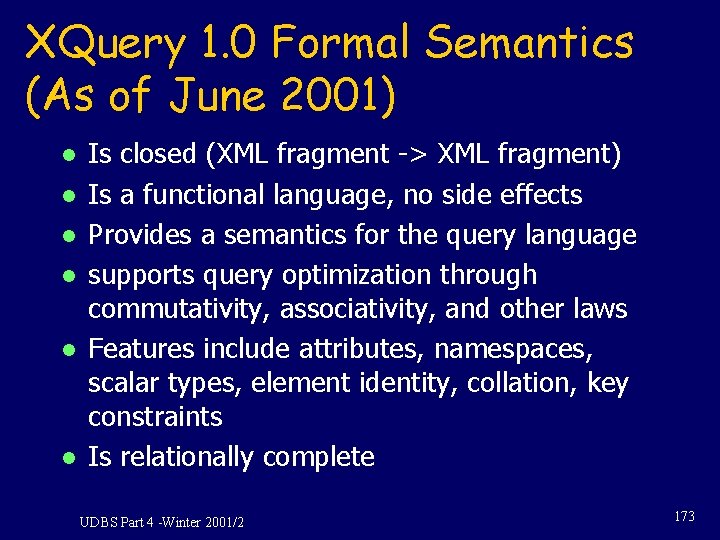 XQuery 1.0 Formal Semantics (As of June 2001)

- Is closed (XML fragment -> XML fragment)
- Is a functional language, no side effects
- Provides a semantics for the query language
- supports query optimization through commutativity, associativity, and other laws
- Features include attributes, namespaces, scalar types, element identity, collation, key constraints
- Is relationally complete

UDBS Part 4 -Winter 2001/2

173